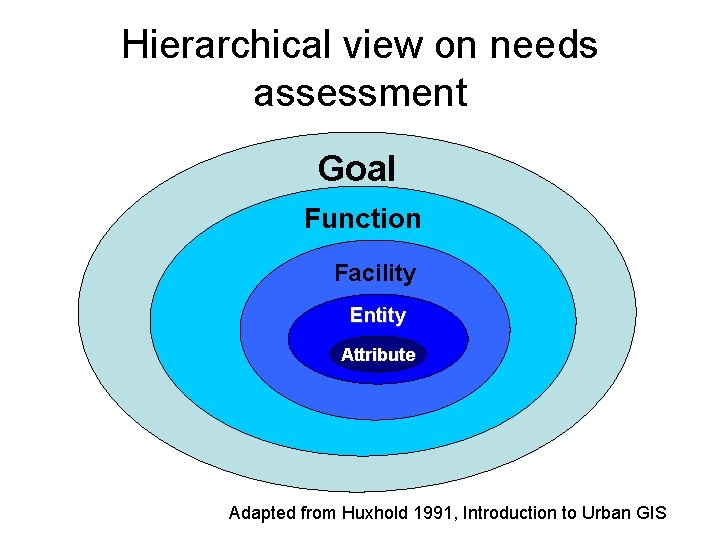 Hierarchical view on needs assessment

Goal

Function

Facility

Entity

Attribute

Adapted from Huxhold 1991, Introduction to Urban GIS